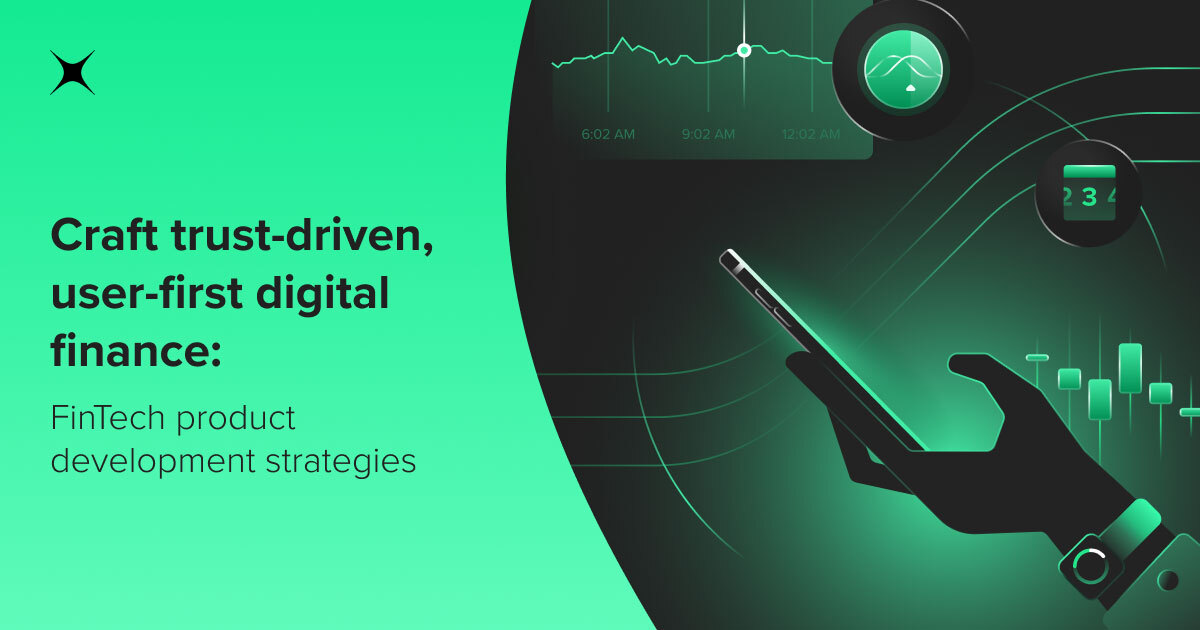 Craft trust-driven, user-first digital finance:

FinTech product development strategies

6:02 AM
9:02 AM
12:02 AM

2 3 4